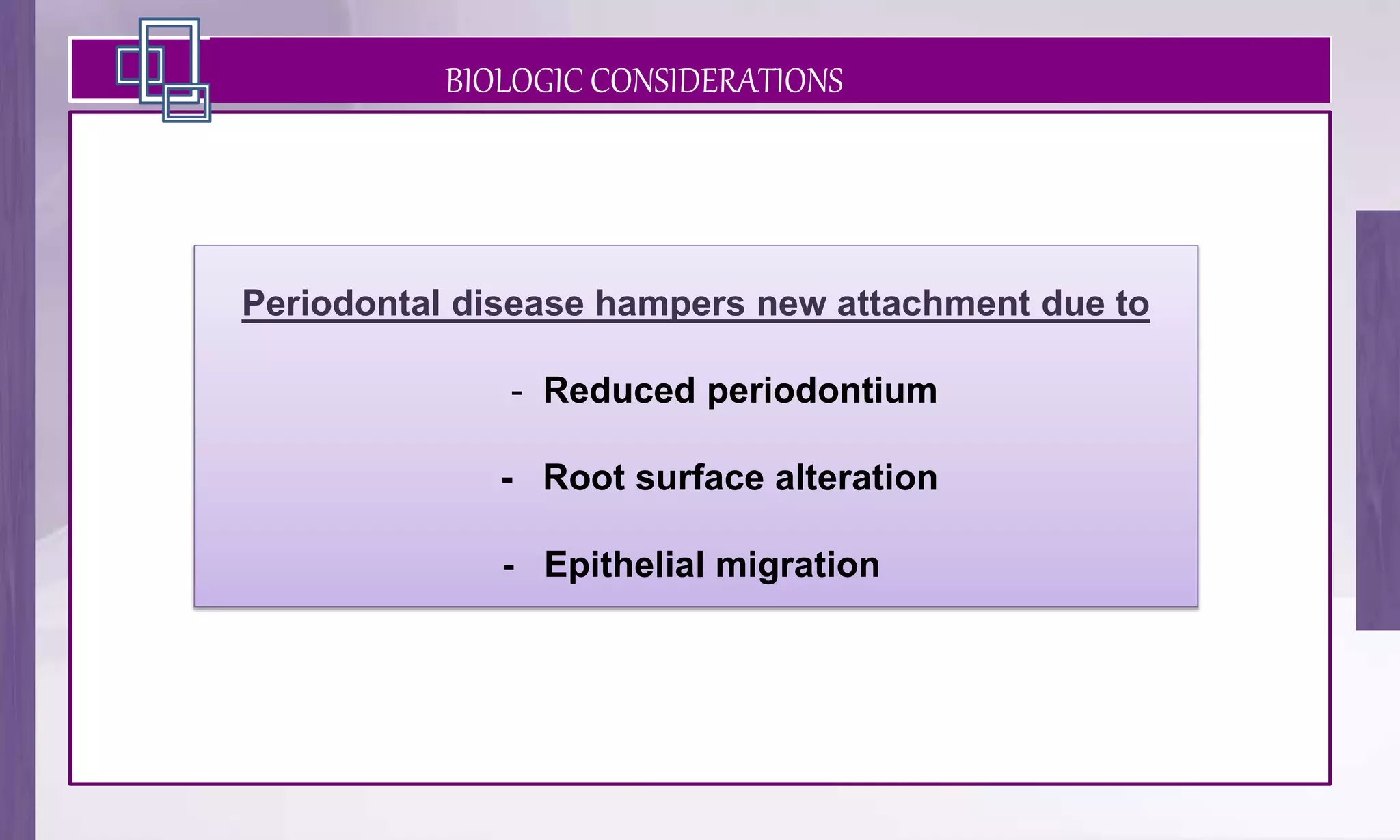 BIOLOGIC CONSIDERATIONS

Periodontal disease hampers new attachment due to

- Reduced periodontium
- Root surface alteration
- Epithelial migration